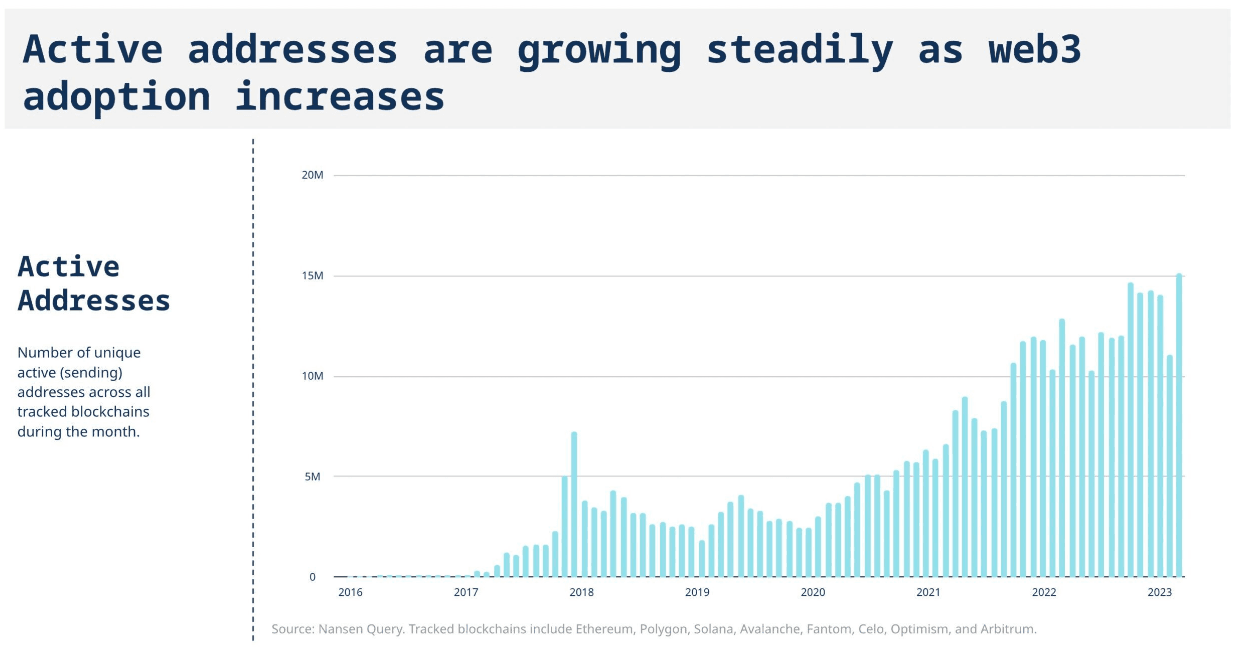 Active addresses are growing steadily as web3 adoption increases

Active Addresses

Number of unique active (sending) addresses across all tracked blockchains during the month.

20M
15M
10M
5M
0

2016
2017
2018
2019
2020
2021
2022
2023

Source: Nansen Query. Tracked blockchains include Ethereum, Polygon, Solana, Avalanche, Fantom, Celo, Optimism, and Arbitrum.